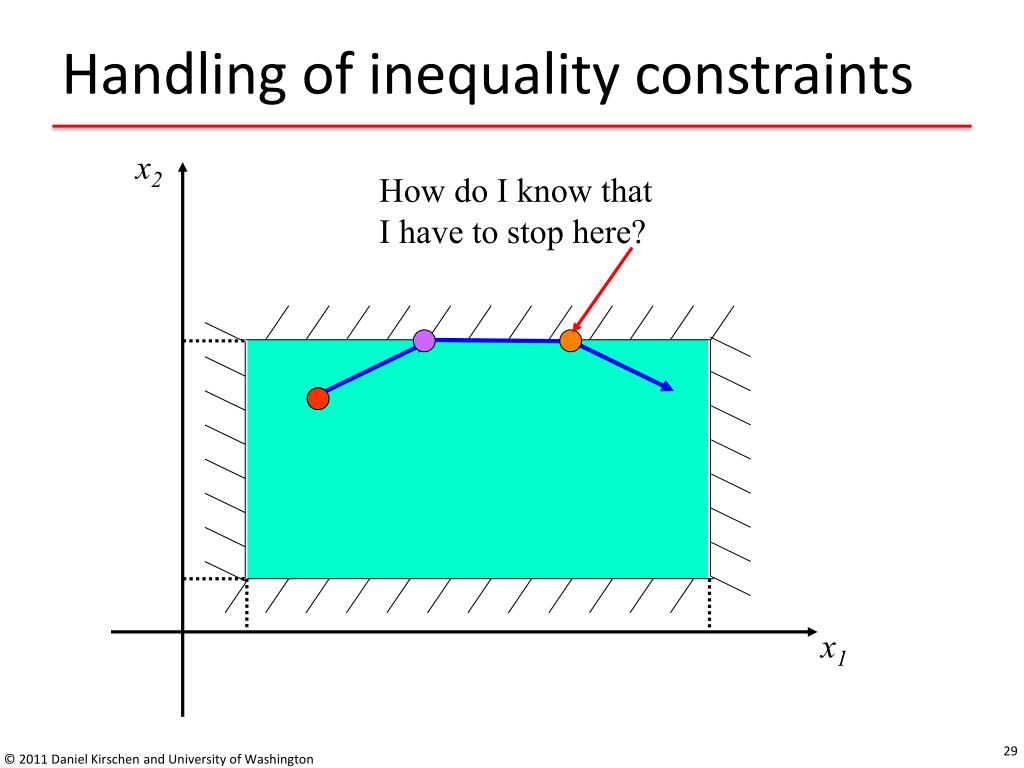 Handling of inequality constraints

$x_2$

How do I know that I have to stop here?

$x_1$

© 2011 Daniel Kirschen and University of Washington

29